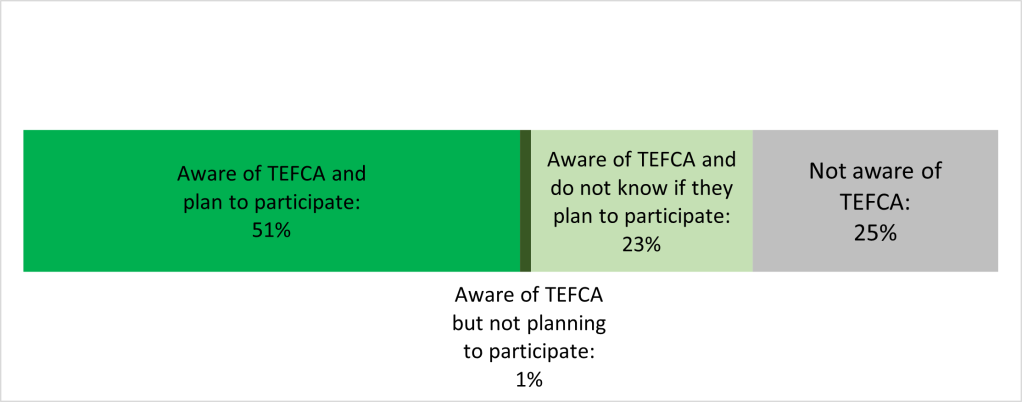 Aware of TEFCA and plan to participate: 51%

Aware of TEFCA and do not know if they plan to participate: 23%

Not aware of TEFCA: 25%

Aware of TEFCA but not planning to participate: 1%